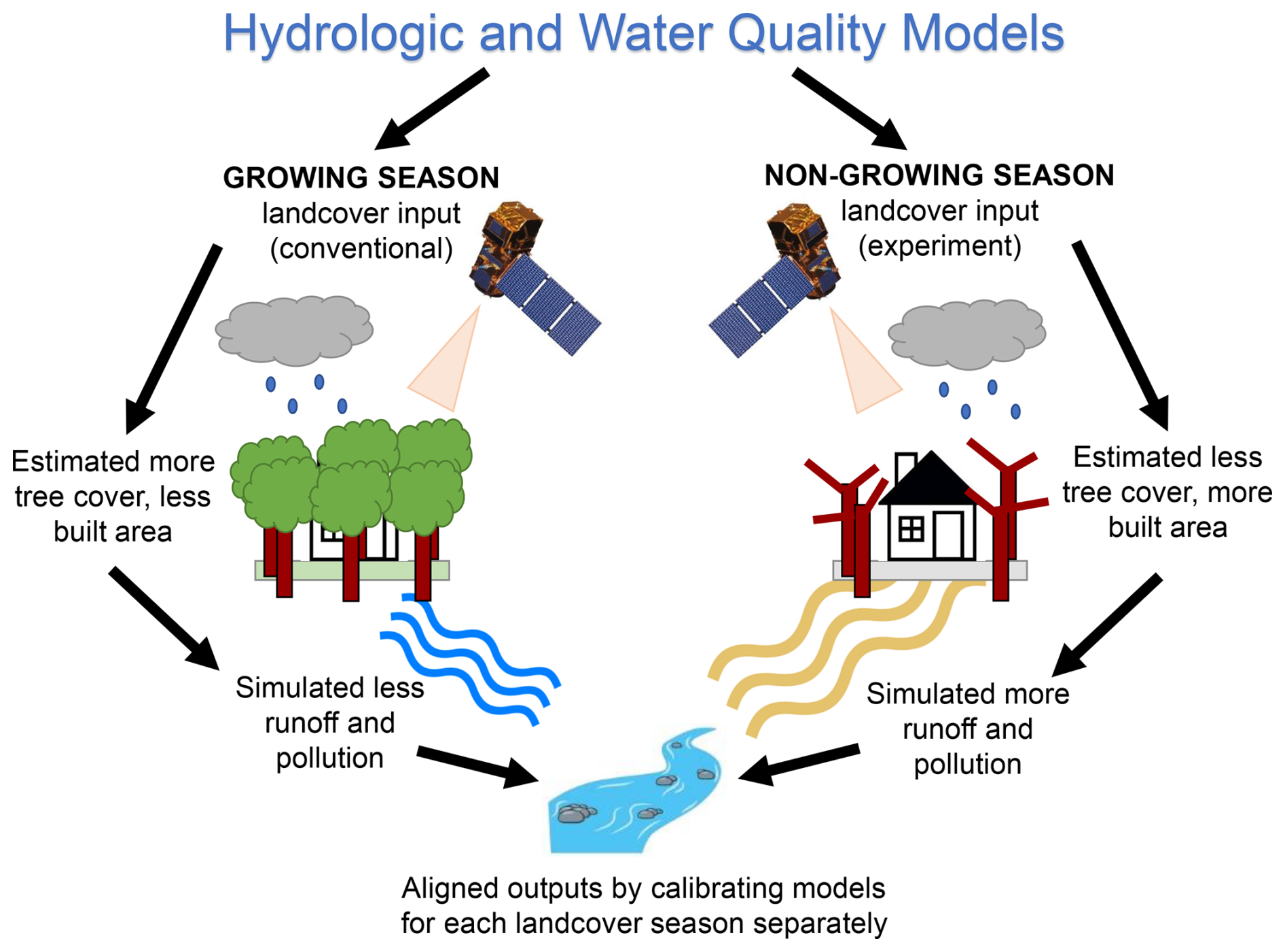 Hydrologic and Water Quality Models

GROWING SEASON
landcover input
(conventional)

NON-GROWING SEASON
landcover input
(experiment)

Estimated more tree cover, less built area

Estimated less tree cover, more built area

Simulated less runoff and pollution

Simulated more runoff and pollution

Aligned outputs by calibrating models for each landcover season separately